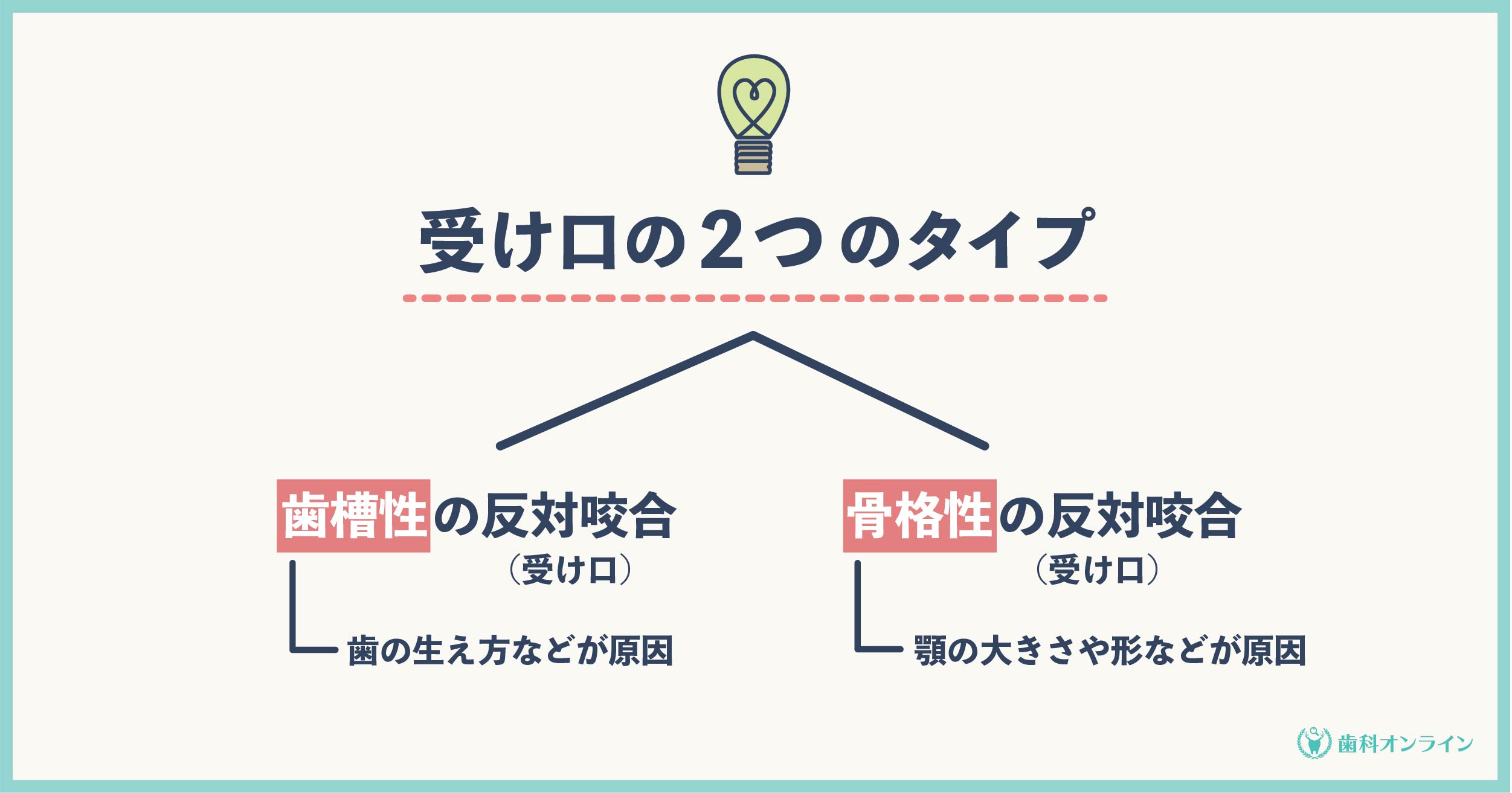 受け口の2つのタイプ

歯槽性の反対咬合
（受け口）

歯の生え方などが原因

骨格性の反対咬合
（受け口）

顎の大きさや形などが原因

歯科オンライン